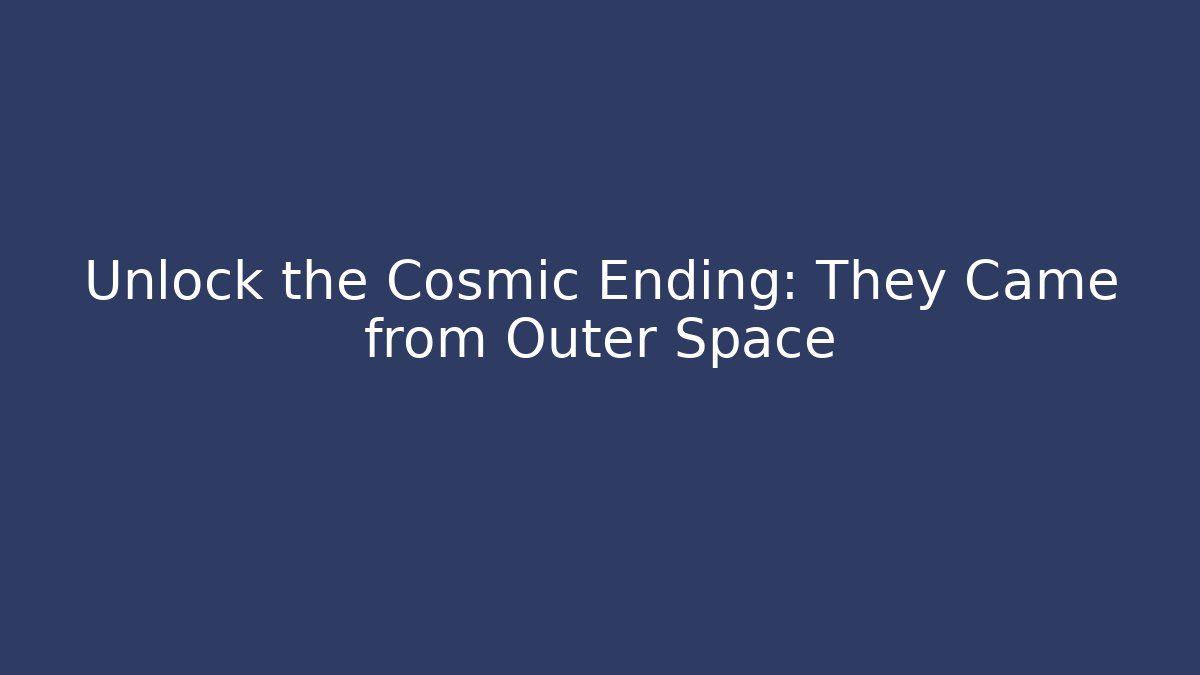 Unlock the Cosmic Ending: They Came from Outer Space